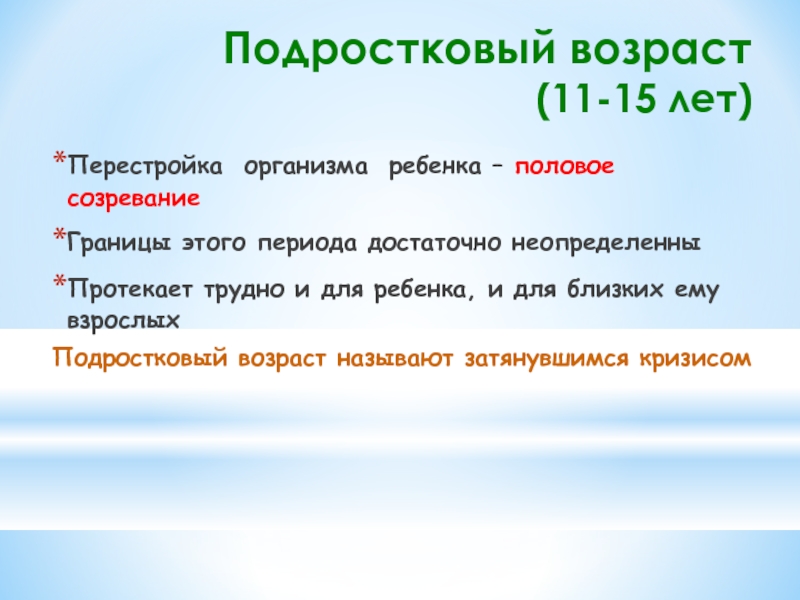 Подростковый возраст
(11-15 лет)

*Перестройка организма ребенка – половое созревание

*Границы этого периода достаточно неопределенны

*Протекает трудно и для ребенка, и для близких ему взрослых

Подростковый возраст называют затянувшимся кризисом